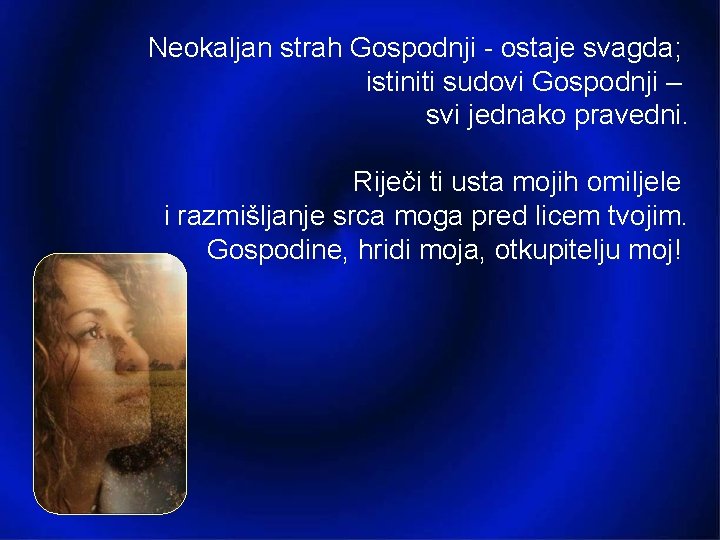 Neokaljan strah Gospodnji - ostaje svagda;
istiniti sudovi Gospodnji –
svi jednako pravedni.

Riječi ti usta mojih omiljele
i razmišljanje srca moga pred licem tvojim.
Gospodine, hridi moja, otkupitelju moj!